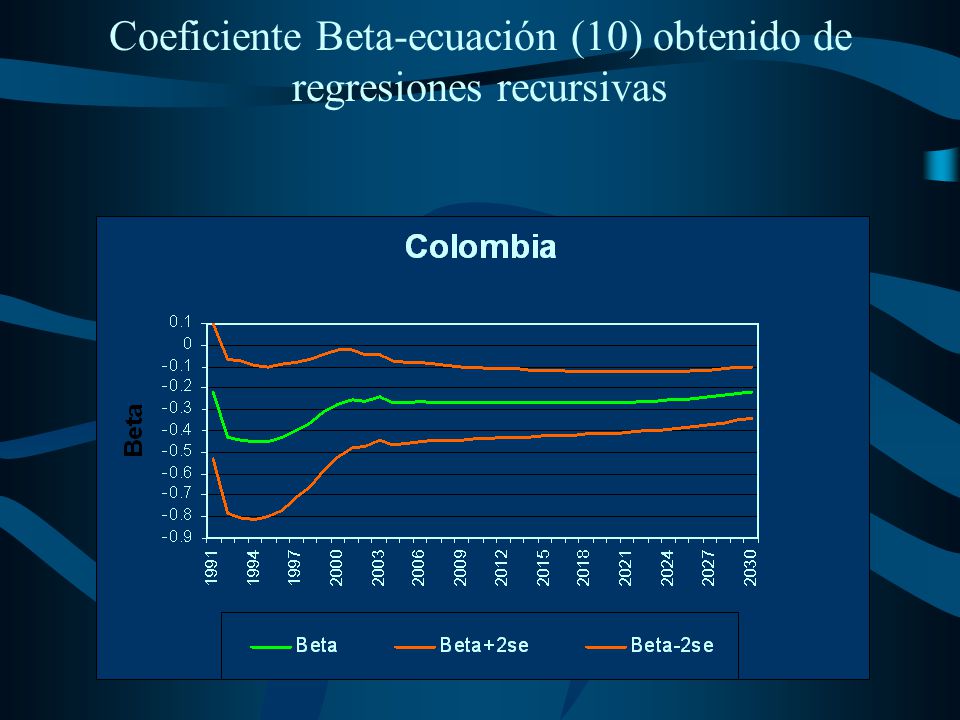 Coeficiente Beta-ecuación (10) obtenido de regresiones recursivas

Colombia

Beta

0.1
0
-0.1
-0.2
-0.3
-0.4
-0.5
-0.6
-0.7
-0.8
-0.9

1991
1994
1997
2000
2003
2006
2009
2012
2015
2018
2021
2024
2027
2030

Beta
Beta+2se
Beta-2se